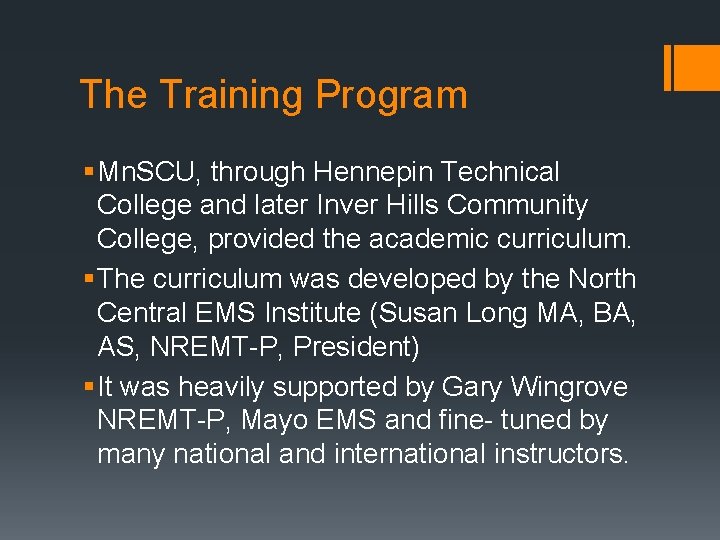 The Training Program

▪ MnSCU, through Hennepin Technical College and later Inver Hills Community College, provided the academic curriculum.

▪ The curriculum was developed by the North Central EMS Institute (Susan Long MA, BA, AS, NREMT-P, President)

▪ It was heavily supported by Gary Wingrove NREMT-P, Mayo EMS and fine- tuned by many national and international instructors.